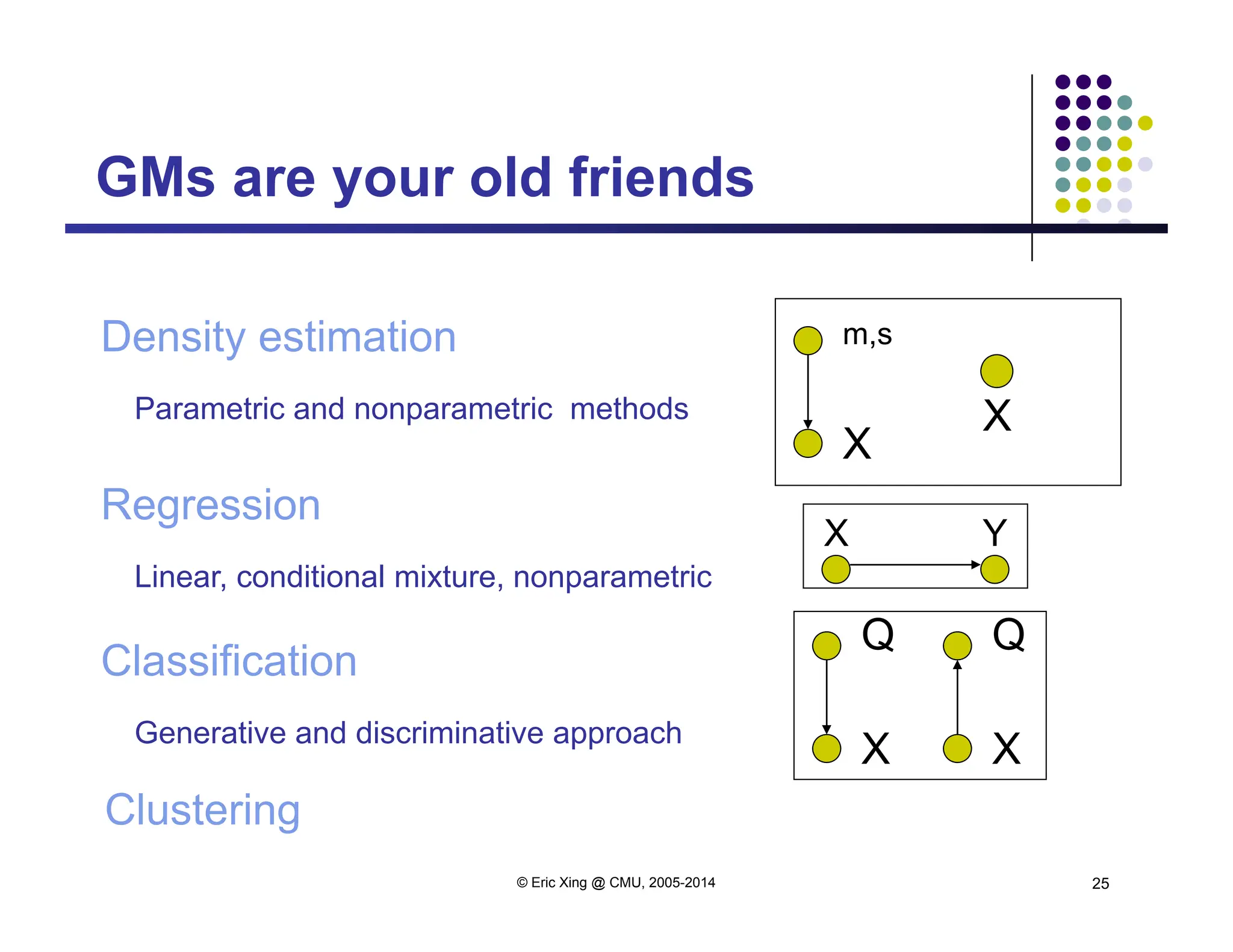 GMs are your old friends

Density estimation

Parametric and nonparametric methods

Regression

Linear, conditional mixture, nonparametric

Classification

Generative and discriminative approach

Clustering

m,s

X

X

X

Y

Q

Q

X

X

© Eric Xing @ CMU, 2005-2014

25